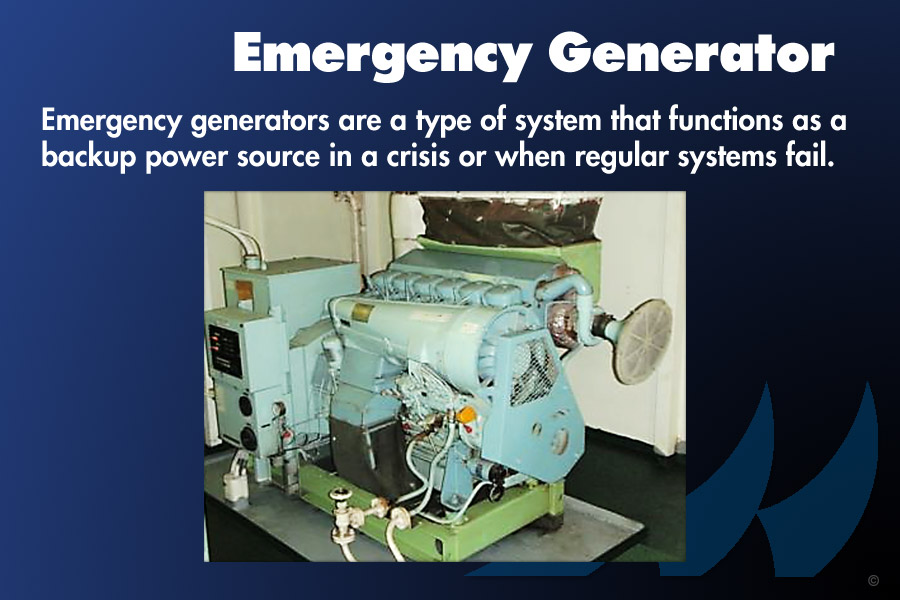 Emergency Generator

Emergency generators are a type of system that functions as a backup power source in a crisis or when regular systems fail.

©